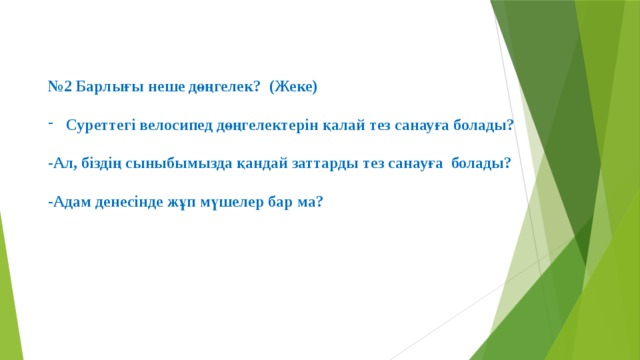 №2 Барлығы неше дөңгелек? (Жеке)

- Суреттегі велосипед дөңгелектерін қалай тез санауға болады?

-Ал, біздің сыныбымызда қандай заттарды тез санауға болады?

-Адам денесінде жұп мүшелер бар ма?